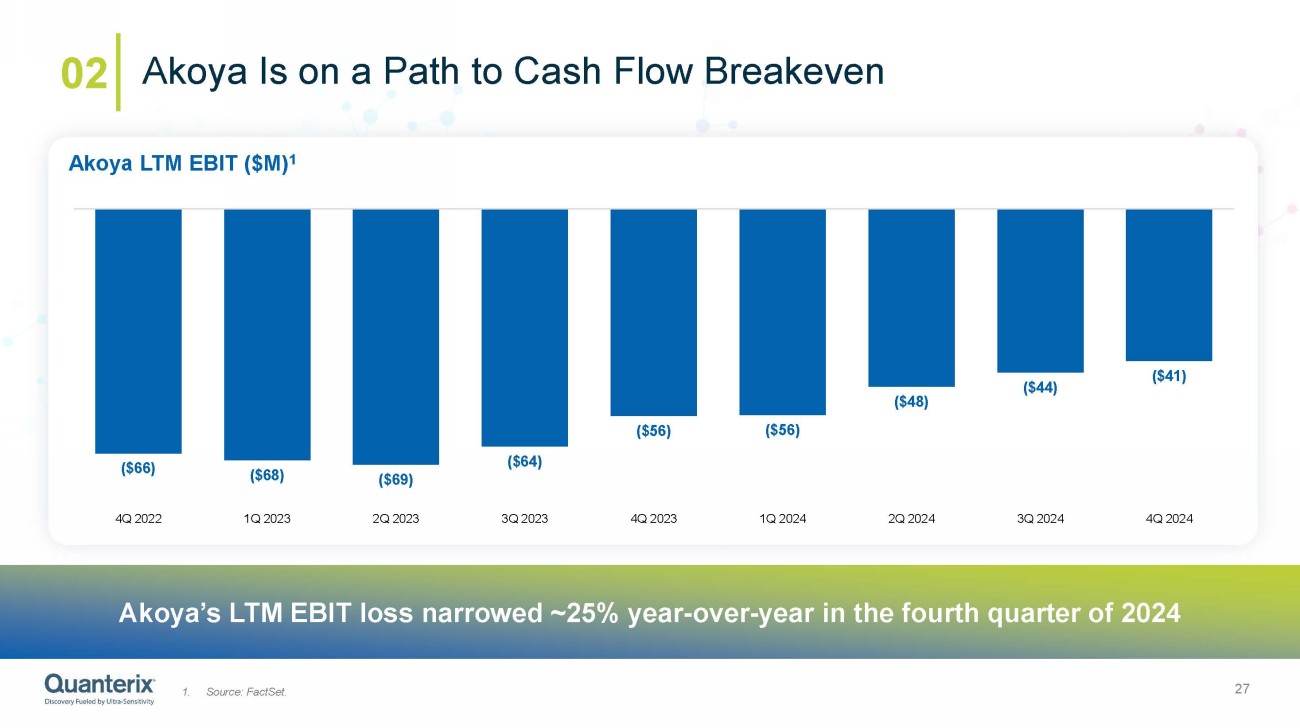 02 Akoya Is on a Path to Cash Flow Breakeven

Akoya LTM EBIT ($M)¹

($66) ($68) ($69) ($64) ($56) ($56) ($48) ($44) ($41)

4Q 2022 1Q 2023 2Q 2023 3Q 2023 4Q 2023 1Q 2024 2Q 2024 3Q 2024 4Q 2024

Akoya's LTM EBIT loss narrowed ~25% year-over-year in the fourth quarter of 2024

Quanterix
Discovery Fueled by Ultra-Sensitivity

1. Source: FactSet.

27